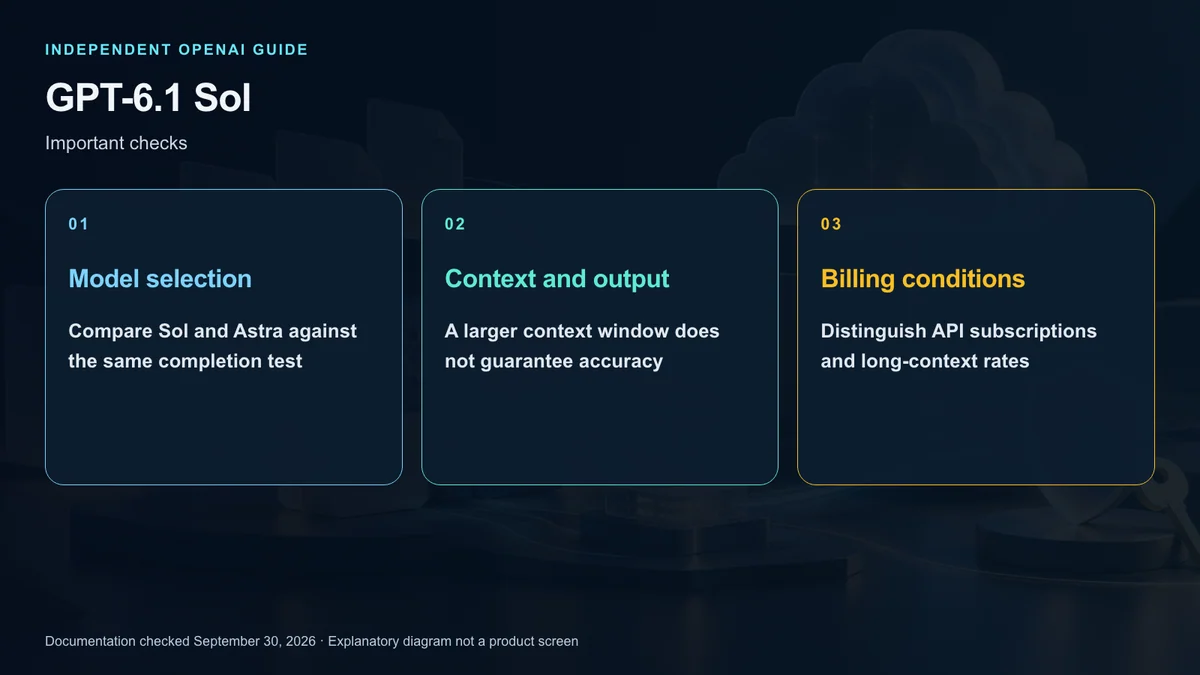 INDEPENDENT OPENAI GUIDE

GPT-6.1 Sol

Important checks

01

Model selection

Compare Sol and Astra against the same completion test

02

Context and output

A larger context window does not guarantee accuracy

03

Billing conditions

Distinguish API subscriptions and long-context rates

Documentation checked September 30, 2026 · Explanatory diagram not a product screen